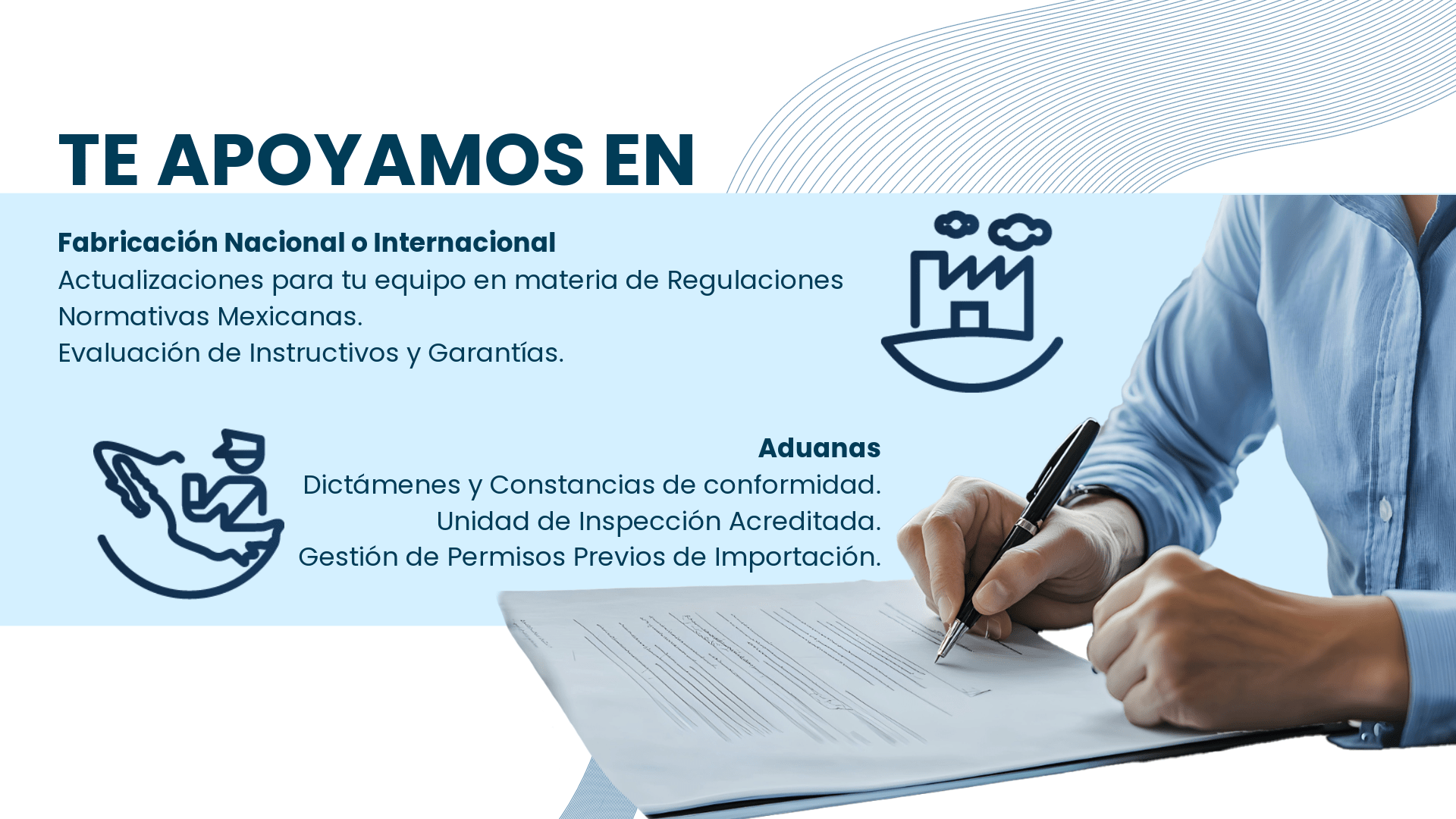 TE APOYAMOS EN

Fabricación Nacional o Internacional
Actualizaciones para tu equipo en materia de Regulaciones Normativas Mexicanas.
Evaluación de Instructivos y Garantías.

Aduanas
Dictámenes y Constancias de conformidad.
Unidad de Inspección Acreditada.
Gestión de Permisos Previos de Importación.